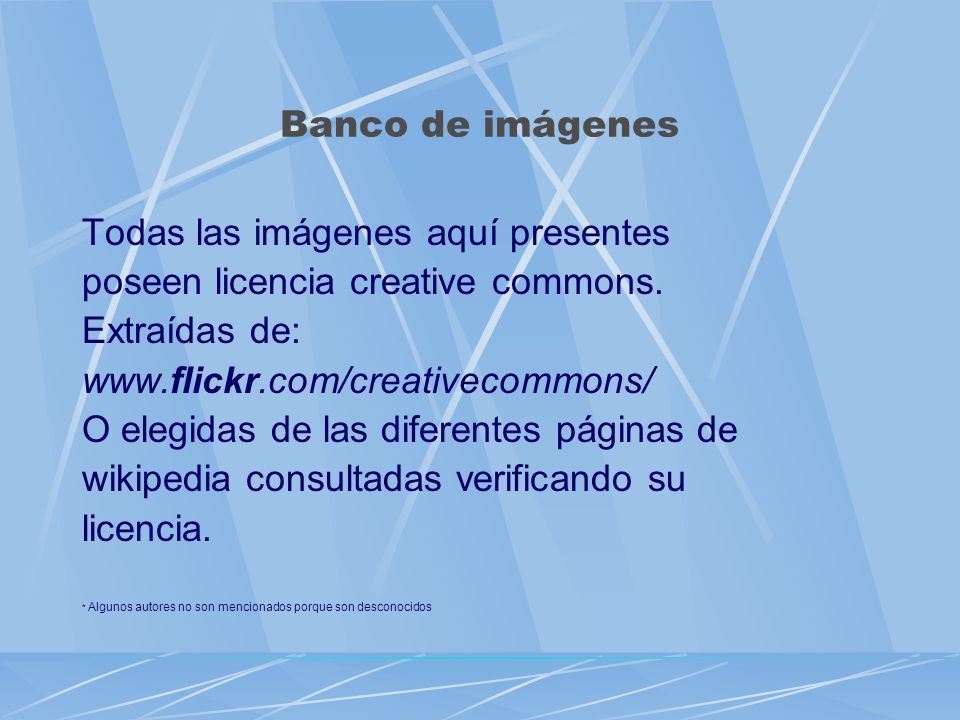 Banco de imágenes

Todas las imágenes aquí presentes poseen licencia creative commons. Extraídas de:
www.flickr.com/creativecommons/
O elegidas de las diferentes páginas de wikipedia consultadas verificando su licencia.

* Algunos autores no son mencionados porque son desconocidos